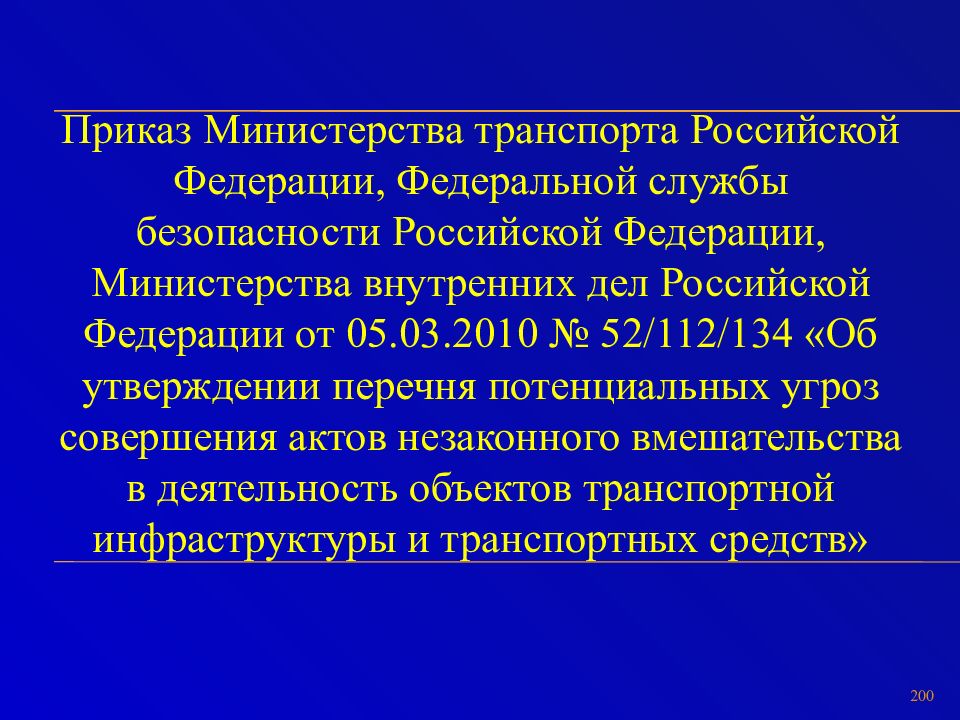 Приказ Министерства транспорта Российской Федерации, Федеральной службы безопасности Российской Федерации, Министерства внутренних дел Российской Федерации от 05.03.2010 № 52/112/134 «Об утверждении перечня потенциальных угроз совершения актов незаконного вмешательства в деятельность объектов транспортной инфраструктуры и транспортных средств»

200